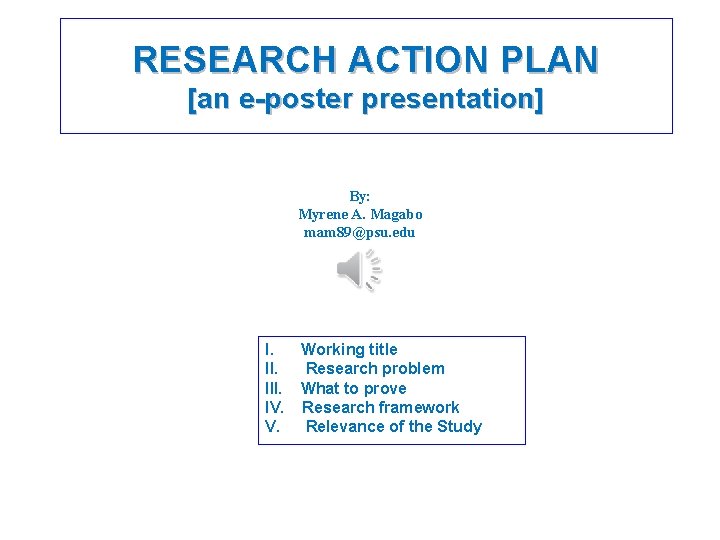 RESEARCH ACTION PLAN
[an e-poster presentation]

By:
Myrene A. Magabo
mam89@psu.edu

I. Working title
II. Research problem
III. What to prove
IV. Research framework
V. Relevance of the Study